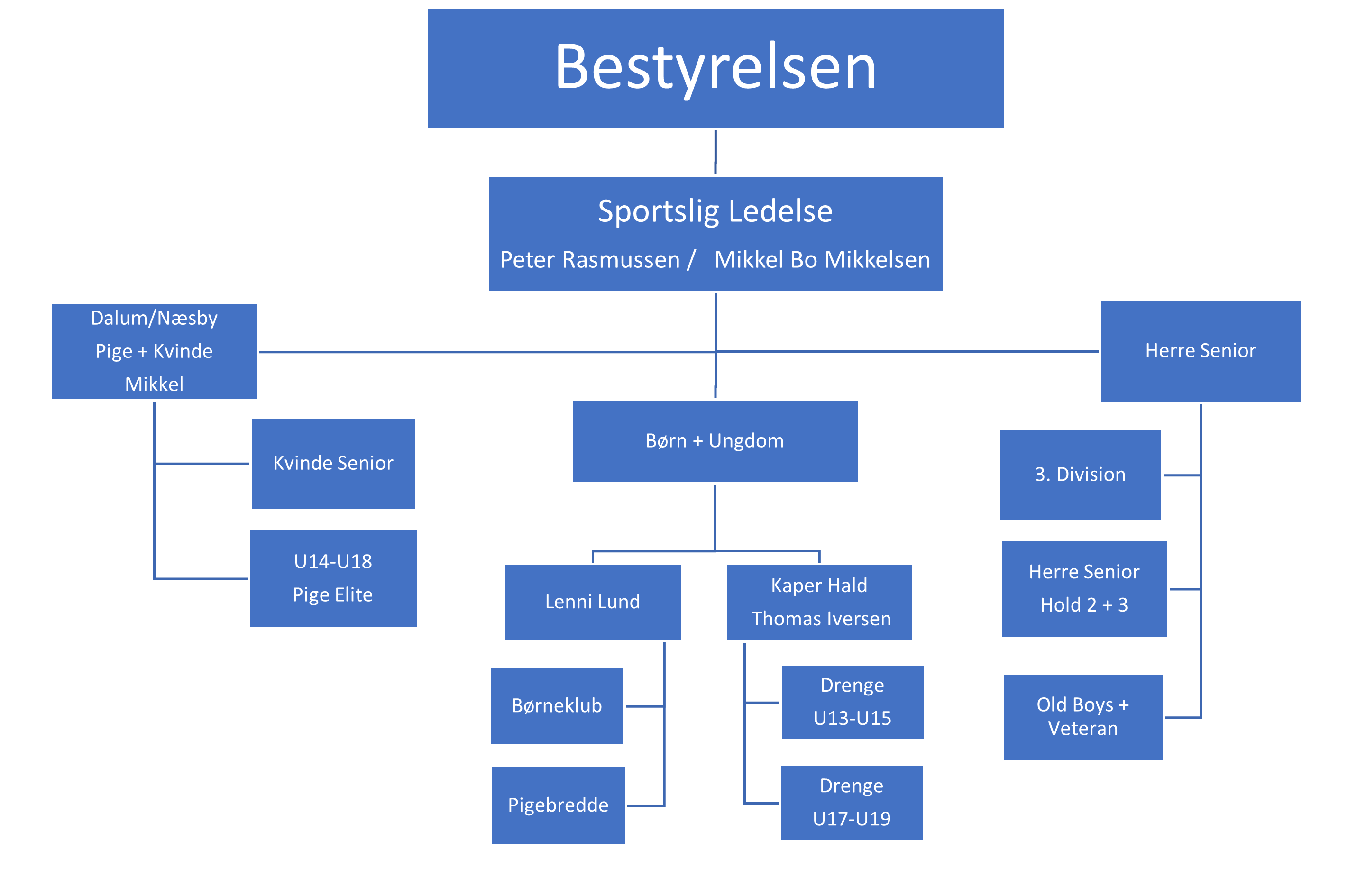 Bestyrelsen

Sportslig Ledelse
Peter Rasmussen / Mikkel Bo Mikkelsen

Dalum/Næsby
Pige + Kvinde
Mikkel

Kvinde Senior

U14-U18
Pige Elite

Børn + Ungdom

Lenni Lund

Børneklub

Pigebredde

Kaper Hald
Thomas Iversen

Drenge
U13-U15

Drenge
U17-U19

Herre Senior

3. Division

Herre Senior
Hold 2 + 3

Old Boys +
Veteran